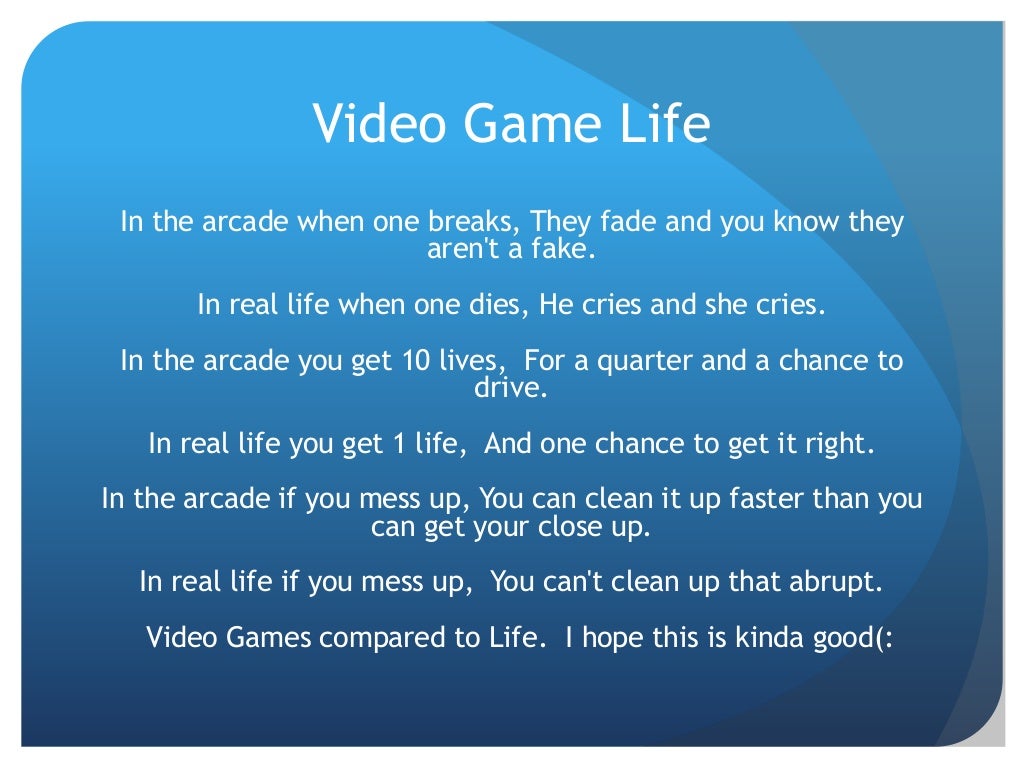 Video Game Life

In the arcade when one breaks, They fade and you know they aren't a fake.

In real life when one dies, He cries and she cries.

In the arcade you get 10 lives, For a quarter and a chance to drive.

In real life you get 1 life, And one chance to get it right.

In the arcade if you mess up, You can clean it up faster than you can get your close up.

In real life if you mess up, You can't clean up that abrupt.

Video Games compared to Life. I hope this is kinda good(: